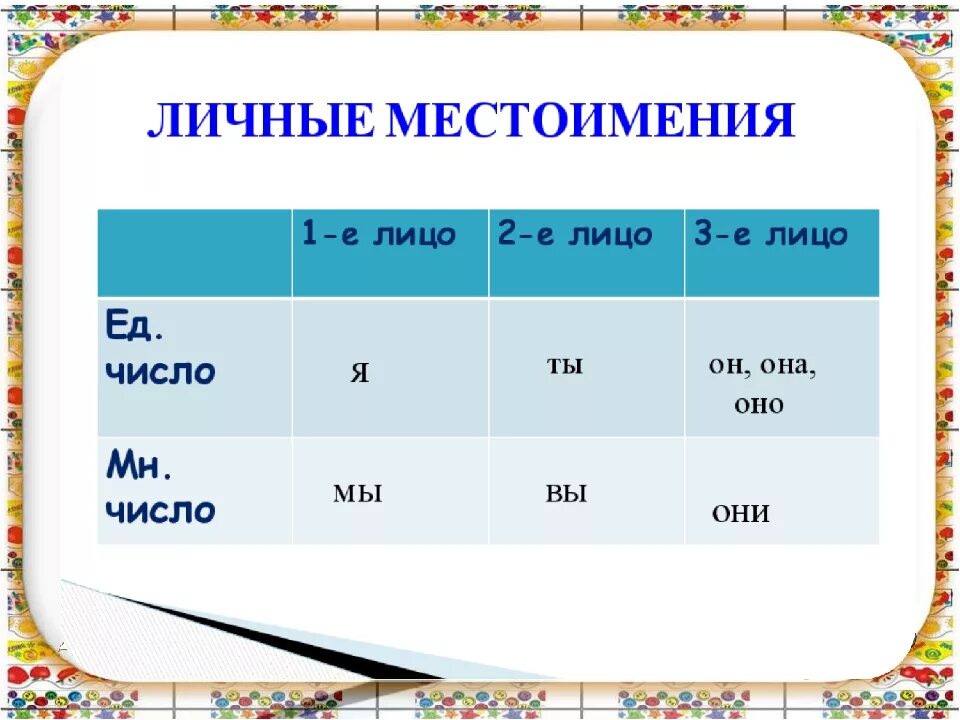 ЛИЧНЫЕ МЕСТОИМЕНИЯ

| | 1-е лицо | 2-е лицо | 3-е лицо |
|---|---|---|---|
| Ед. число | я | ты | он, она, оно |
| Мн. число | мы | вы | они |